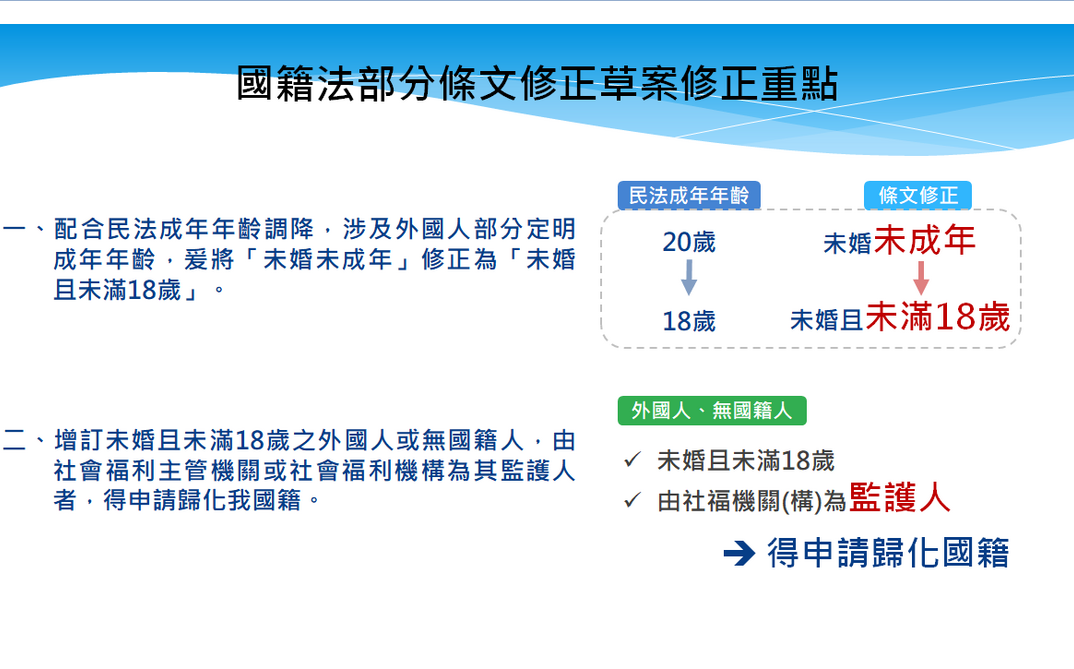 國籍法部分條文修正草案修正重點

一、配合民法成年年齡調降，涉及外國人部分定明成年年齡，爰將「未婚未成年」修正為「未婚且未滿18歲」。

民法成年年齡
20歲
18歲

條文修正
未婚未成年
未婚且未滿18歲

二、增訂未婚且未滿18歲之外國人或無國籍人，由社會福利主管機關或社會福利機構為其監護人者，得申請歸化我國籍。

外國人、無國籍人
✓ 未婚且未滿18歲
✓ 由社福機關(構)為監護人
➔ 得申請歸化國籍